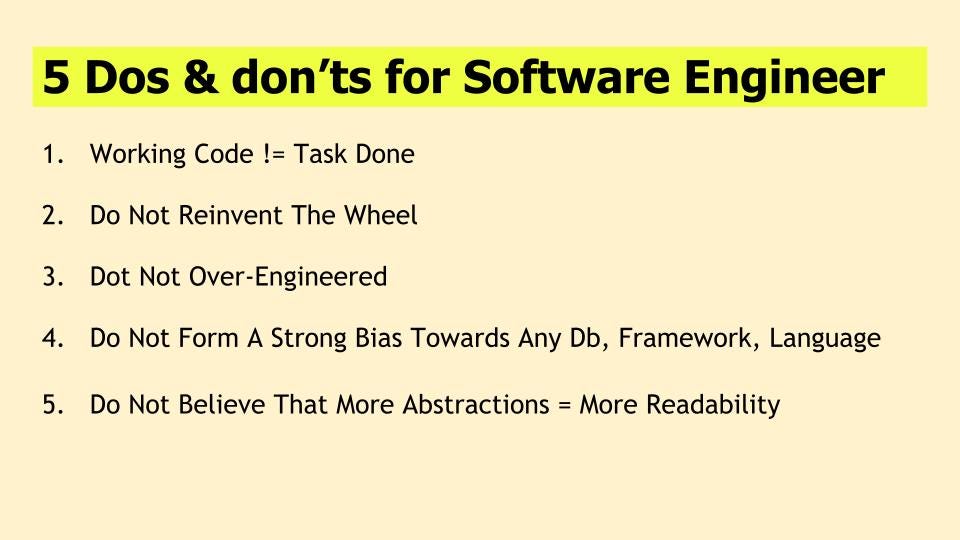 5 Dos & don’ts for Software Engineer

1. Working Code != Task Done

2. Do Not Reinvent The Wheel

3. Dot Not Over-Engineered

4. Do Not Form A Strong Bias Towards Any Db, Framework, Language

5. Do Not Believe That More Abstractions = More Readability